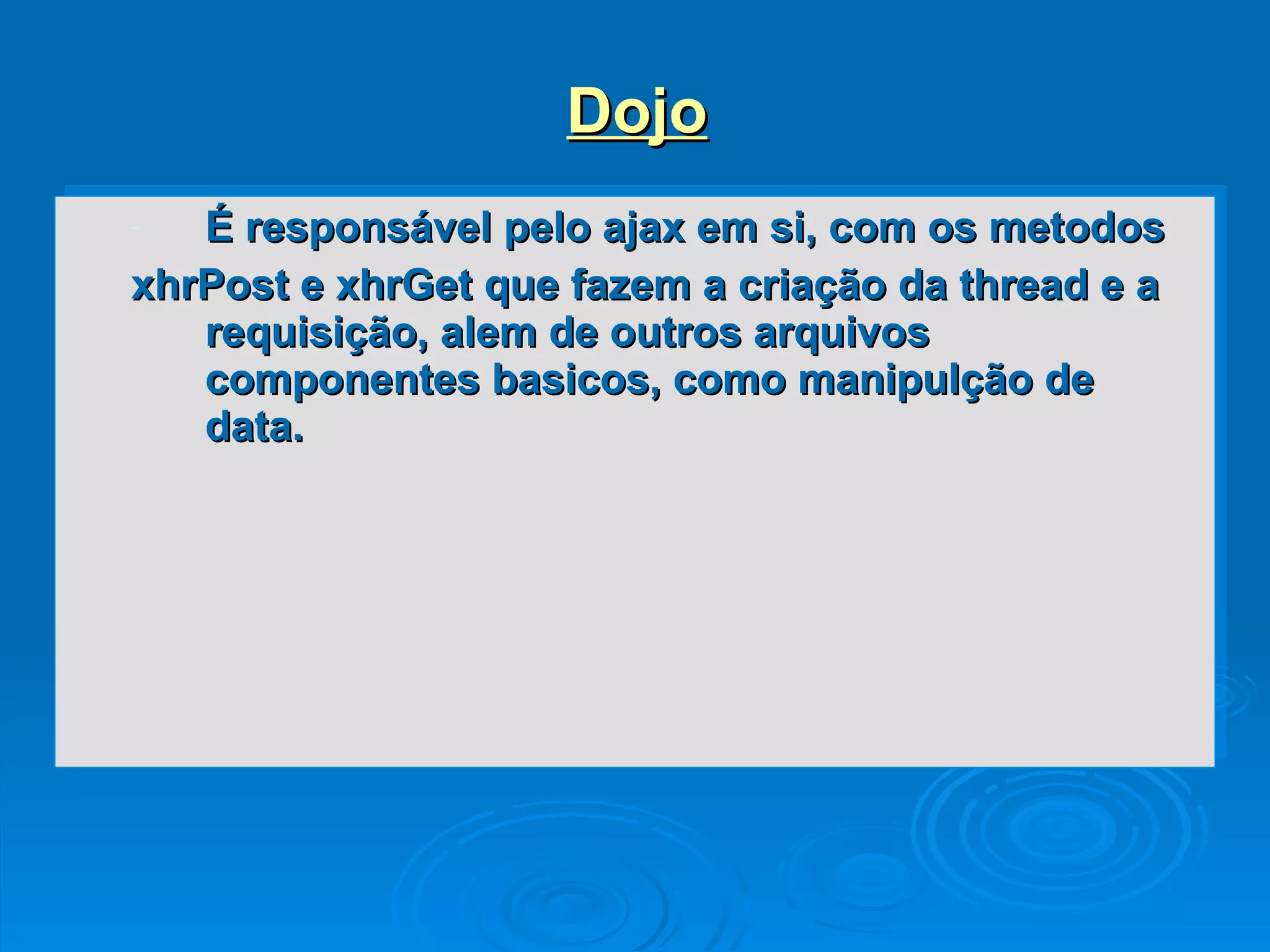 Dojo

- É responsável pelo ajax em si, com os metodos xhrPost e xhrGet que fazem a criação da thread e a requisição, alem de outros arquivos componentes basicos, como manipulção de data.